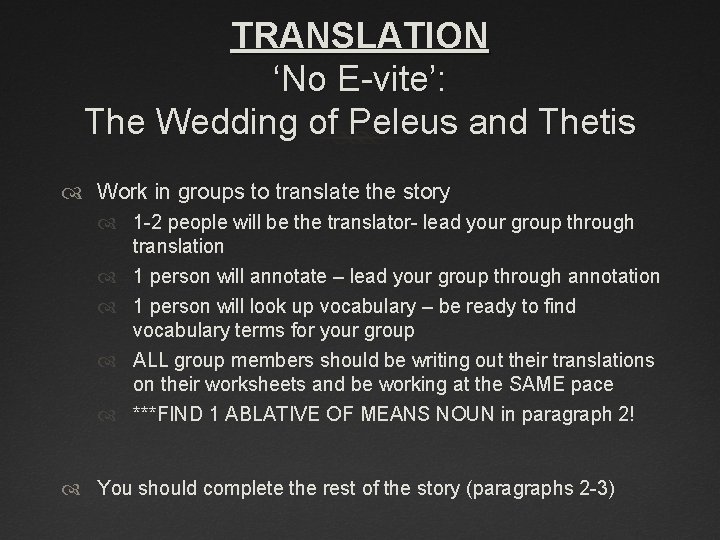 TRANSLATION
‘No E-vite’:
The Wedding of Peleus and Thetis

Work in groups to translate the story
1-2 people will be the translator- lead your group through translation
1 person will annotate – lead your group through annotation
1 person will look up vocabulary – be ready to find vocabulary terms for your group
ALL group members should be writing out their translations on their worksheets and be working at the SAME pace
***FIND 1 ABLATIVE OF MEANS NOUN in paragraph 2!

You should complete the rest of the story (paragraphs 2-3)